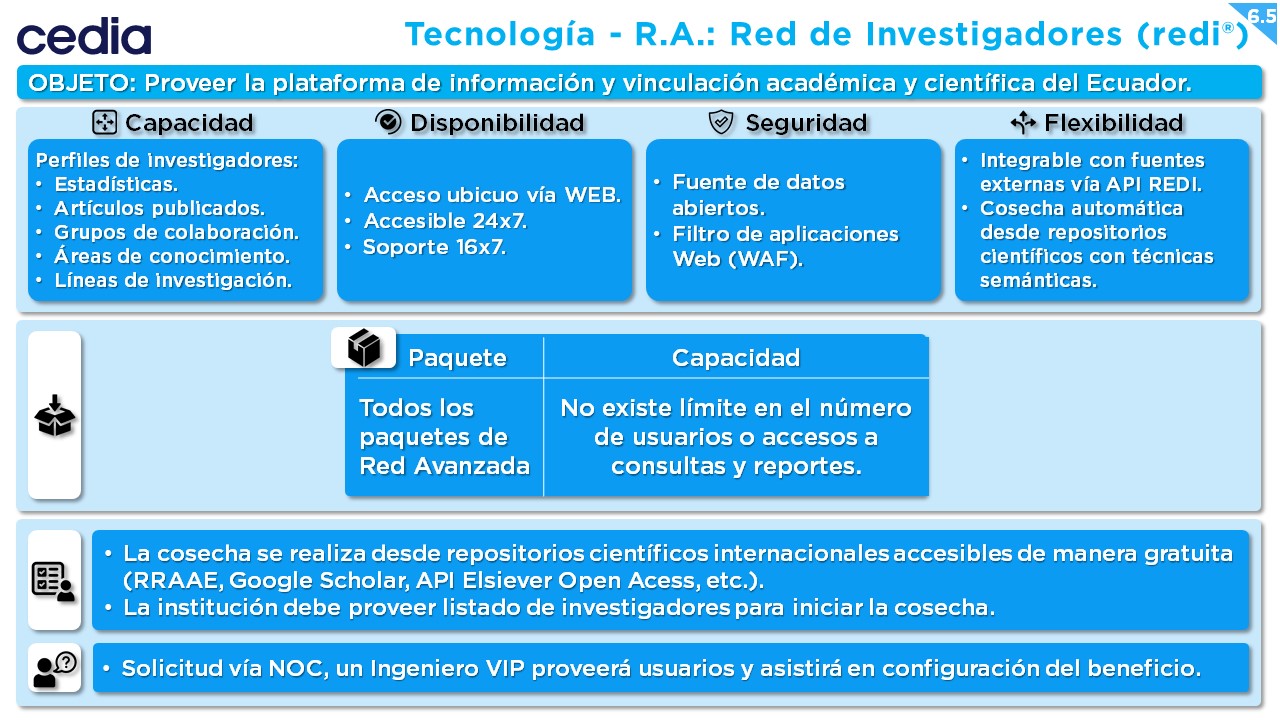 cedia

Tecnología - R.A.: Red de Investigadores (redi®)

6.5

OBJETO: Proveer la plataforma de información y vinculación académica y científica del Ecuador.

Capacidad

Perfiles de investigadores:
• Estadísticas.
• Artículos publicados.
• Grupos de colaboración.
• Áreas de conocimiento.
• Líneas de investigación.

Disponibilidad

• Acceso ubicuo vía WEB.
• Accesible 24x7.
• Soporte 16x7.

Seguridad

• Fuente de datos abiertos.
• Filtro de aplicaciones Web (WAF).

Flexibilidad

• Integrable con fuentes externas vía API REDI.
• Cosecha automática desde repositorios científicos con técnicas semánticas.

| Paquete | Capacidad |
|---|---|
| Todos los paquetes de Red Avanzada | No existe límite en el número de usuarios o accesos a consultas y reportes. |

• La cosecha se realiza desde repositorios científicos internacionales accesibles de manera gratuita (RRAAE, Google Scholar, API Elsiever Open Acess, etc.).
• La institución debe proveer listado de investigadores para iniciar la cosecha.

• Solicitud vía NOC, un Ingeniero VIP proveerá usuarios y asistirá en configuración del beneficio.